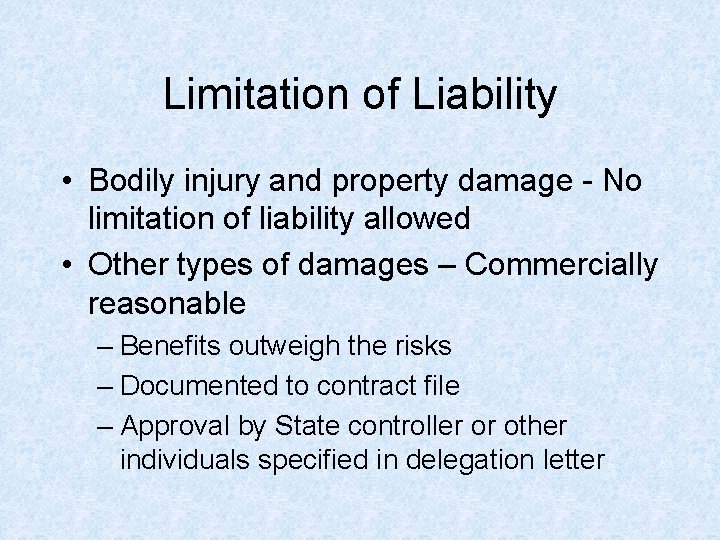 Limitation of Liability

• Bodily injury and property damage - No limitation of liability allowed

• Other types of damages – Commercially reasonable

– Benefits outweigh the risks

– Documented to contract file

– Approval by State controller or other individuals specified in delegation letter